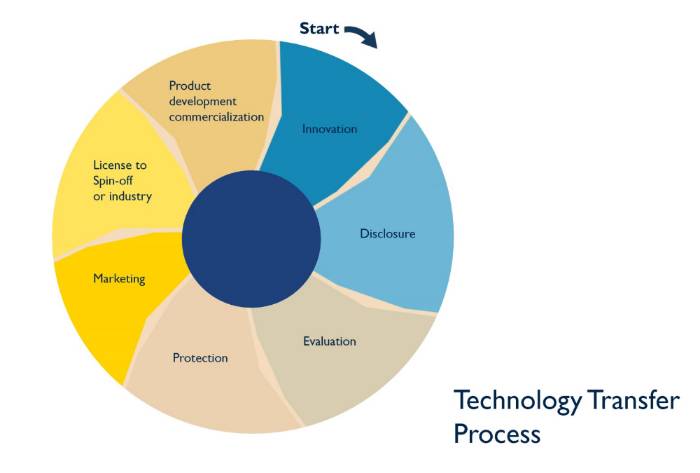 Start

Innovation

Disclosure

Evaluation

Protection

Marketing

License to Spin-off or industry

Product development commercialization

Technology Transfer Process